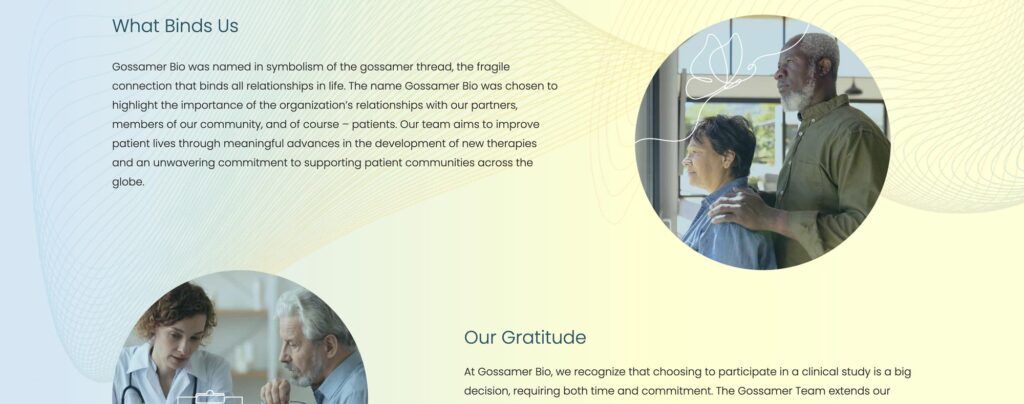 What Binds Us

Gossamer Bio was named in symbolism of the gossamer thread, the fragile connection that binds all relationships in life. The name Gossamer Bio was chosen to highlight the importance of the organization's relationships with our partners, members of our community, and of course – patients. Our team aims to improve patient lives through meaningful advances in the development of new therapies and an unwavering commitment to supporting patient communities across the globe.

Our Gratitude

At Gossamer Bio, we recognize that choosing to participate in a clinical study is a big decision, requiring both time and commitment. The Gossamer Team extends our